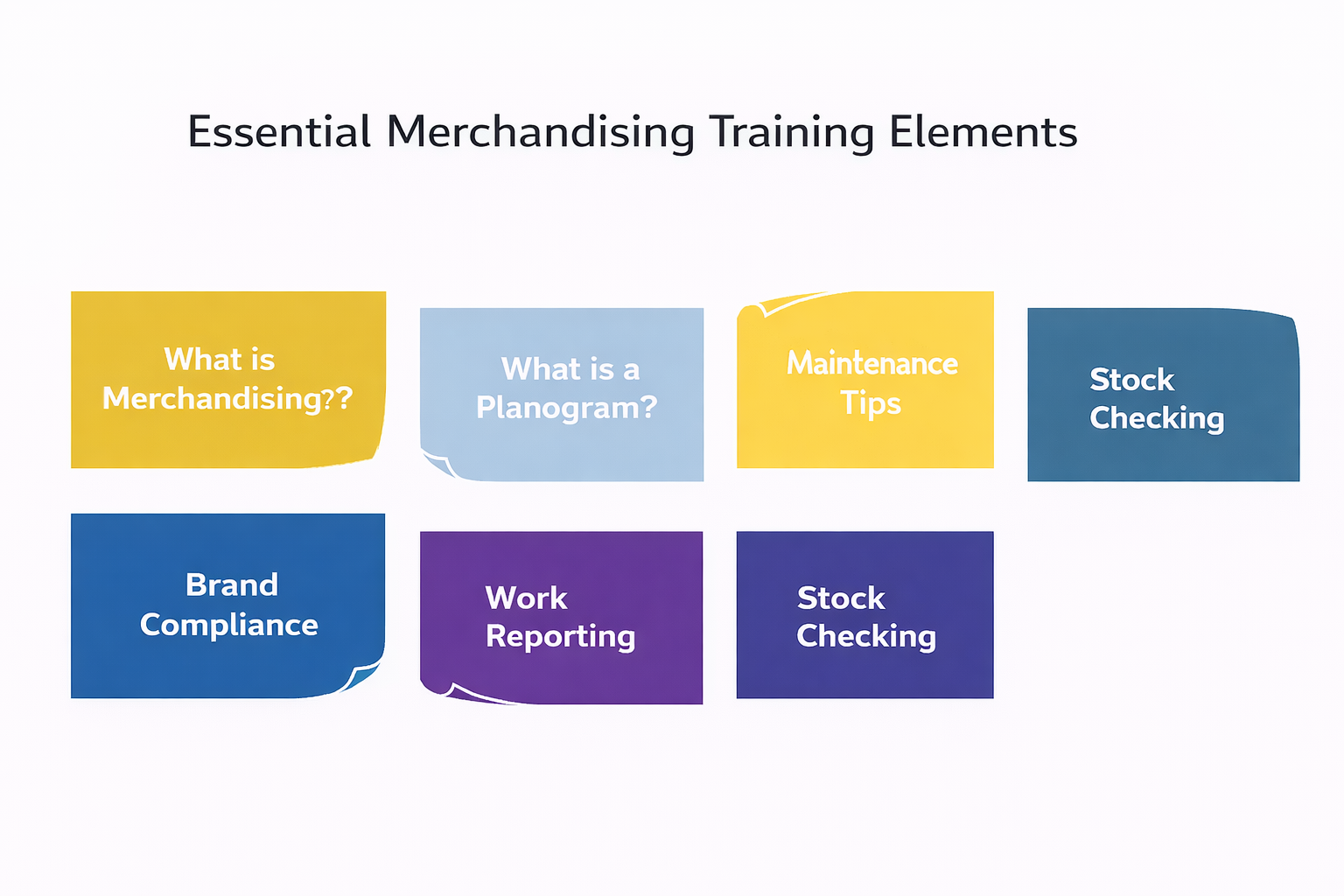 Essential Merchandising Training Elements

What is Merchandising??

What is a Planogram?

Maintenance Tips

Stock Checking

Brand Compliance

Work Reporting

Stock Checking